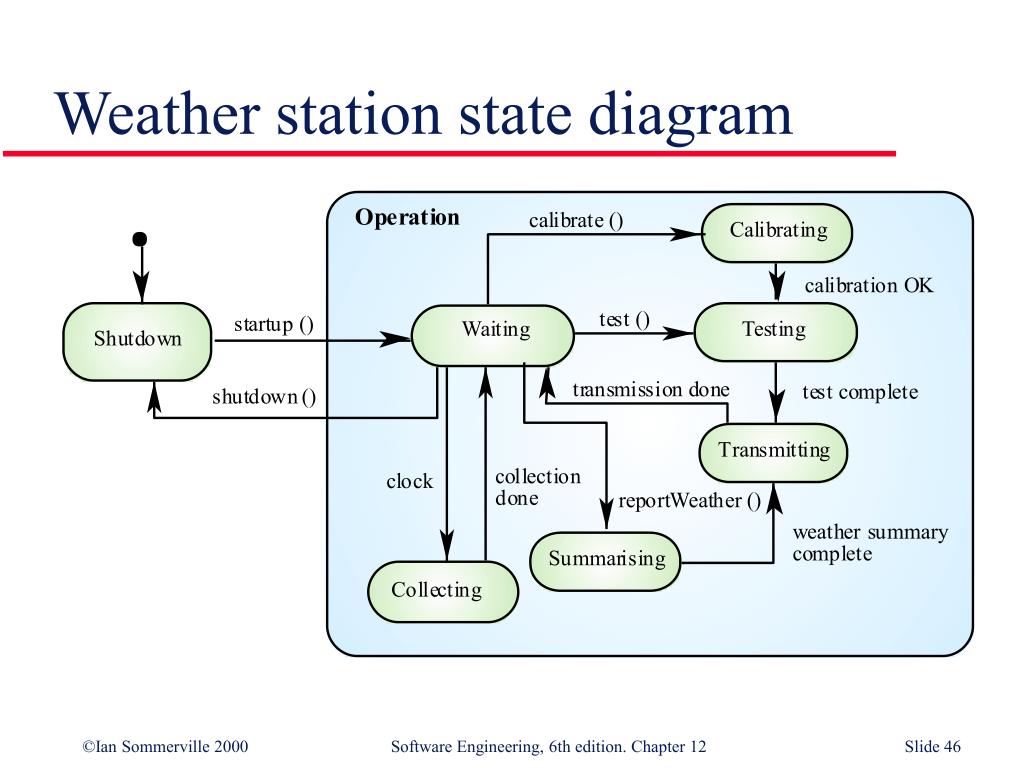 Weather station state diagram

Operation

calibrate ()

Calibrating

calibration OK

Shutdown

startup ()

Waiting

test ()

Testing

shutdown ()

transmission done

test complete

Transmitting

clock

collection done

reportWeather ()

weather summary complete

Summarising

Collecting

©Ian Sommerville 2000

Software Engineering, 6th edition. Chapter 12

Slide 46